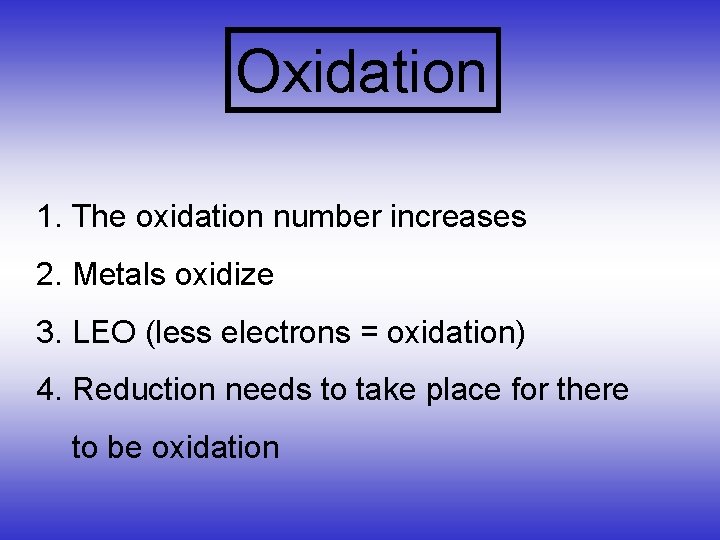 Oxidation

1. The oxidation number increases

2. Metals oxidize

3. LEO (less electrons = oxidation)

4. Reduction needs to take place for there to be oxidation